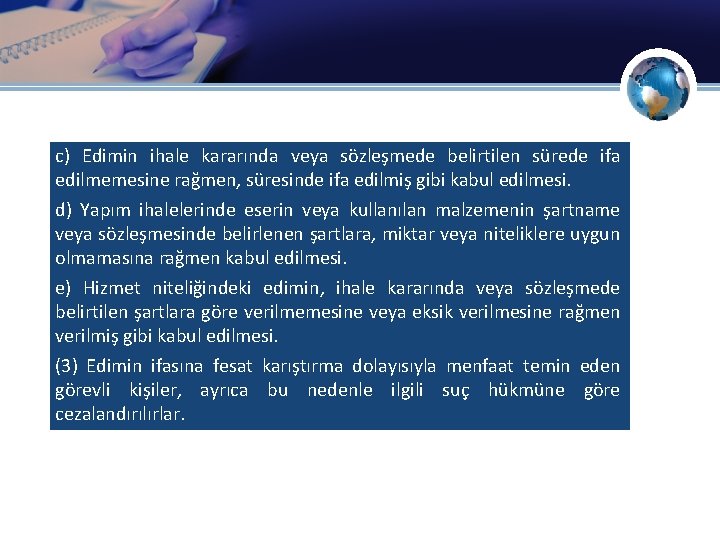 c) Edimin ihale kararında veya sözleşmede belirtilen sürede ifa edilmemesine rağmen, süresinde ifa edilmiş gibi kabul edilmesi.

d) Yapım ihalelerinde eserin veya kullanılan malzemenin şartname veya sözleşmesinde belirlenen şartlara, miktar veya niteliklere uygun olmamasına rağmen kabul edilmesi.

e) Hizmet niteliğindeki edimin, ihale kararında veya sözleşmede belirtilen şartlara göre verilmemesine veya eksik verilmesine rağmen verilmiş gibi kabul edilmesi.

(3) Edimin ifasına fesat karıştırma dolayısıyla menfaat temin eden görevli kişiler, ayrıca bu nedenle ilgili suç hükmüne göre cezalandırılırlar.